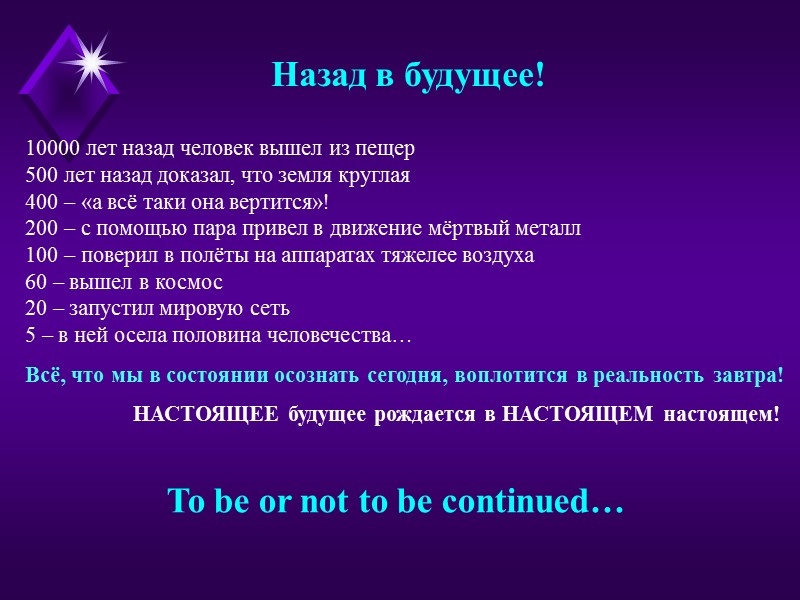 Назад в будущее!

10000 лет назад человек вышел из пещер
500 лет назад доказал, что земля круглая
400 – «а всё таки она вертится»!
200 – с помощью пара привел в движение мёртвый металл
100 – поверил в полёты на аппаратах тяжелее воздуха
60 – вышел в космос
20 – запустил мировую сеть
5 – в ней осела половина человечества…

Всё, что мы в состоянии осознать сегодня, воплотится в реальность завтра!

НАСТОЯЩЕЕ будущее рождается в НАСТОЯЩЕМ настоящем!

To be or not to be continued…